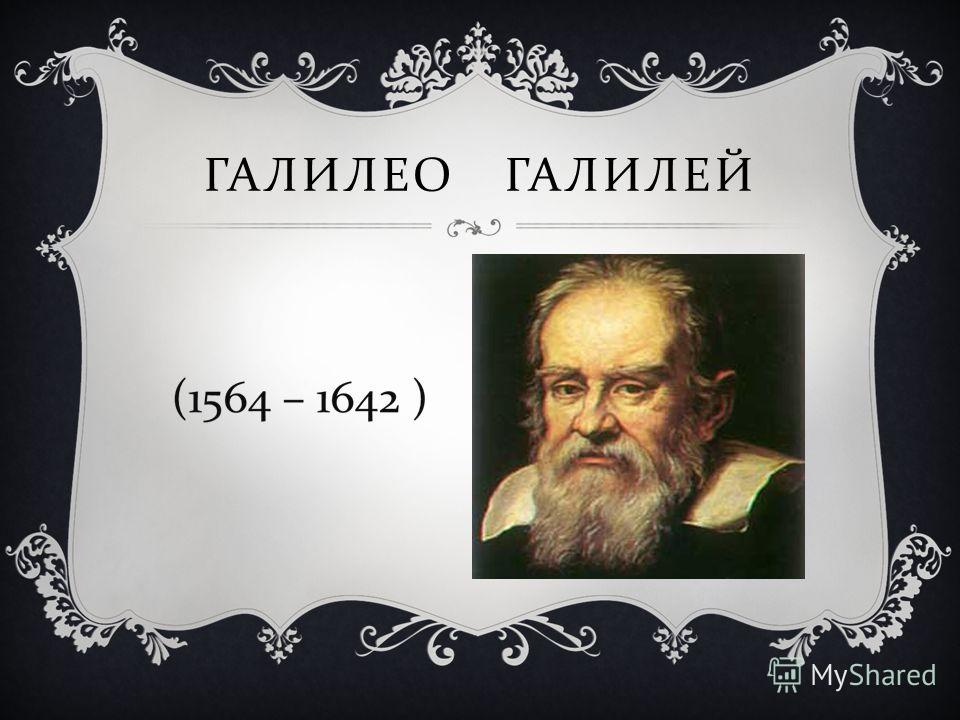 ГАЛИЛЕО ГАЛИЛЕЙ

(1564 – 1642 )

MyShared